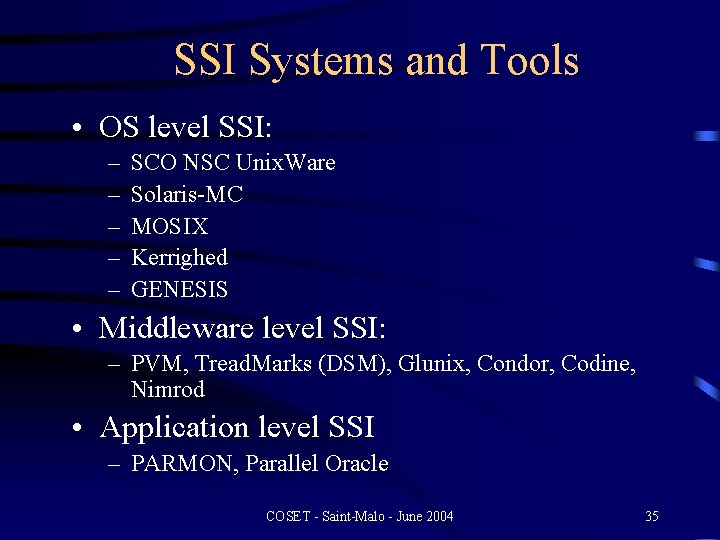 SSI Systems and Tools

• OS level SSI:
– SCO NSC UnixWare
– Solaris-MC
– MOSIX
– Kerrighed
– GENESIS

• Middleware level SSI:
– PVM, TreadMarks (DSM), Glunix, Condor, Codine, Nimrod

• Application level SSI
– PARMON, Parallel Oracle

COSET - Saint-Malo - June 2004

35